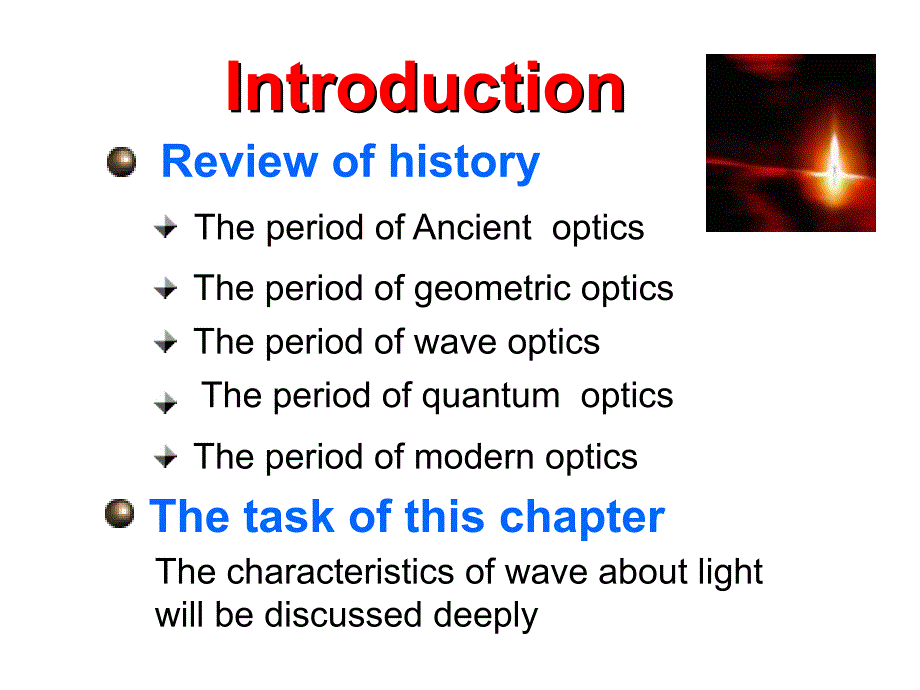 Introduction

Review of history

The period of Ancient optics

The period of geometric optics

The period of wave optics

The period of quantum optics

The period of modern optics

The task of this chapter

The characteristics of wave about light will be discussed deeply